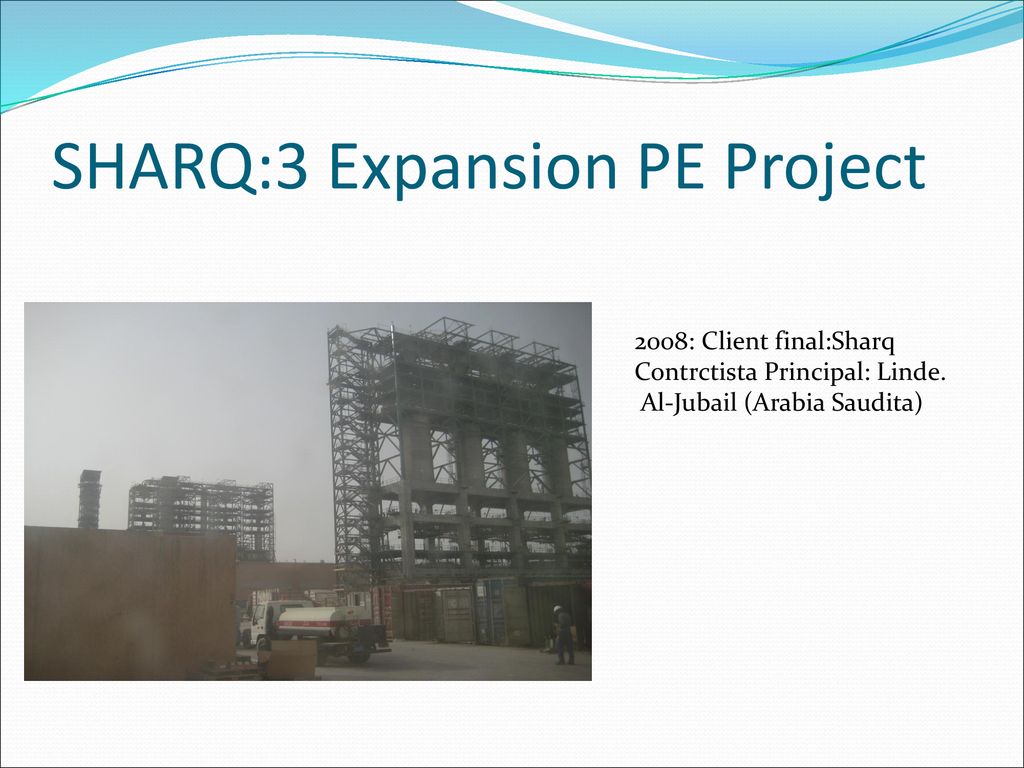 SHARQ:3 Expansion PE Project

2008: Client final:Sharq
Contrctista Principal: Linde.
Al-Jubail (Arabia Saudita)